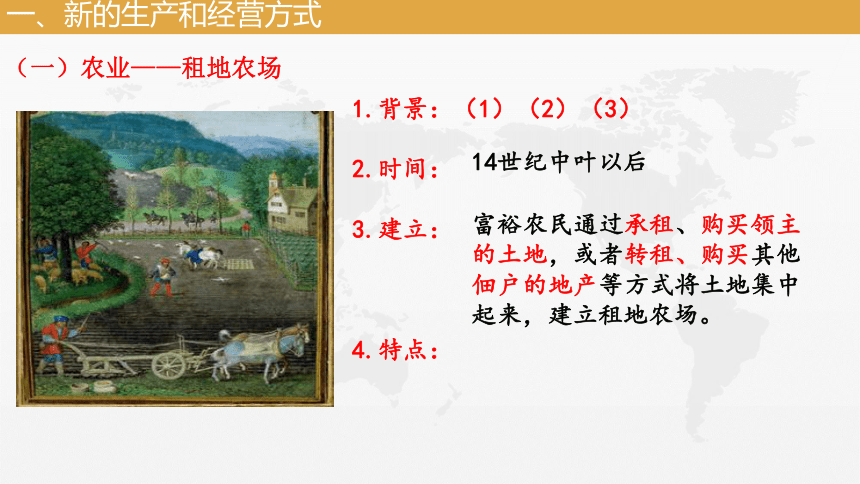 一、新的生产和经营方式

（一）农业——租地农场

1.背景：（1）（2）（3）

2.时间： 14世纪中叶以后

3.建立： 富裕农民通过承租、购买领主的土地，或者转租、购买其他佃户的地产等方式将土地集中起来，建立租地农场。

4.特点：